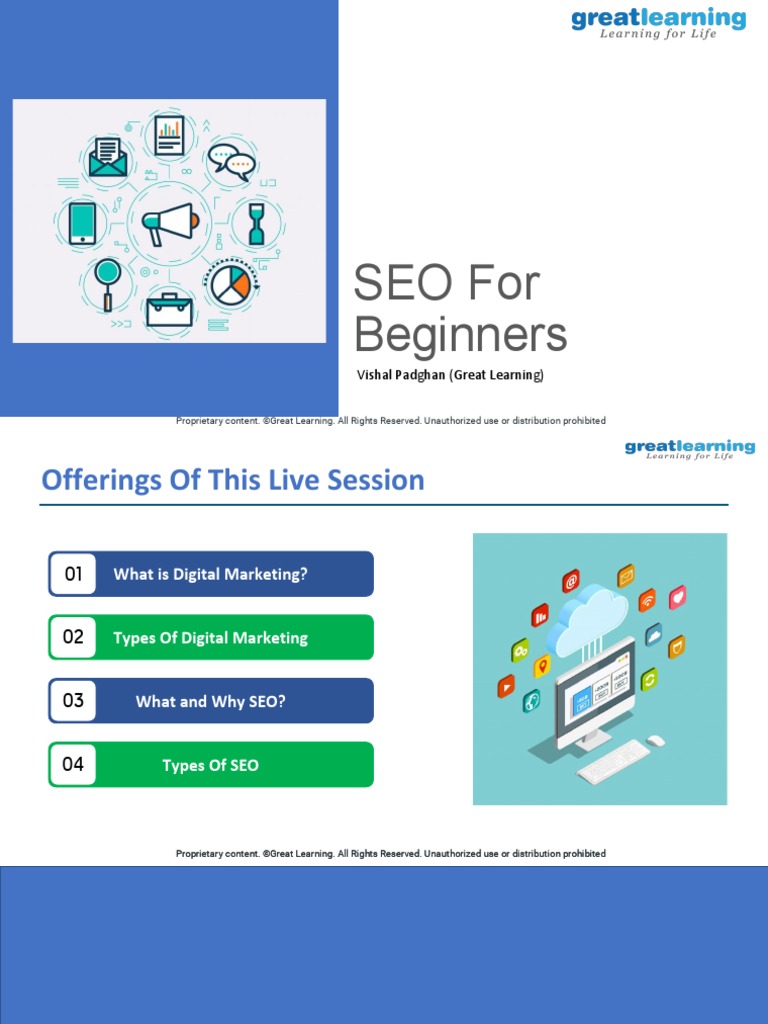 greatlearning
Learning for Life

SEO For Beginners

Vishal Padghan (Great Learning)

Proprietary content. ©Great Learning. All Rights Reserved. Unauthorized use or distribution prohibited

greatlearning
Learning for Life

Offerings Of This Live Session

01 What is Digital Marketing?

02 Types Of Digital Marketing

03 What and Why SEO?

04 Types Of SEO

Proprietary content. ©Great Learning. All Rights Reserved. Unauthorized use or distribution prohibited